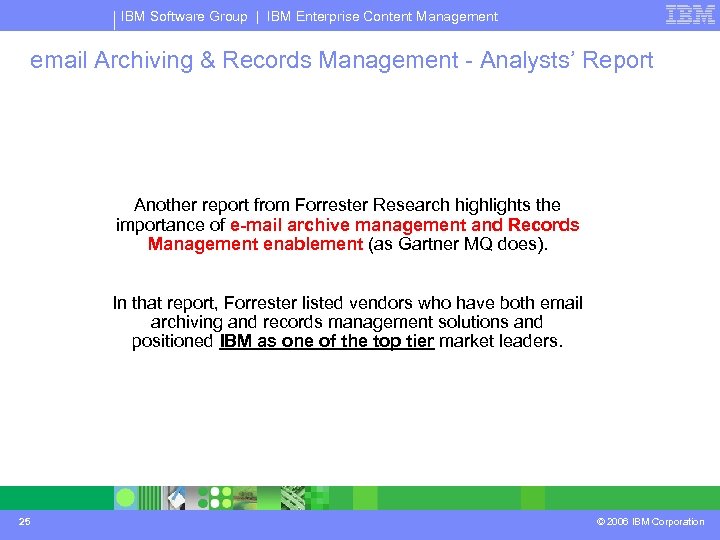 IBM Software Group | IBM Enterprise Content Management

IBM

email Archiving & Records Management - Analysts' Report

Another report from Forrester Research highlights the importance of e-mail archive management and Records Management enablement (as Gartner MQ does).

In that report, Forrester listed vendors who have both email archiving and records management solutions and positioned IBM as one of the top tier market leaders.

25

© 2006 IBM Corporation